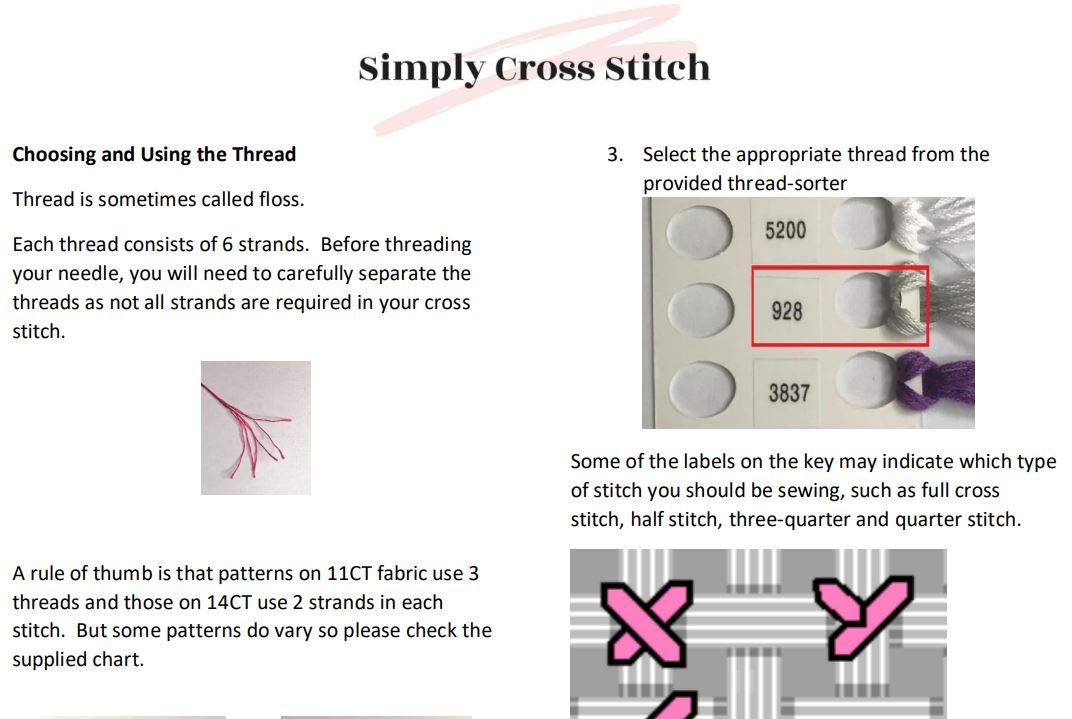 Simply Cross Stitch

**Choosing and Using the Thread**

Thread is sometimes called floss.

Each thread consists of 6 strands. Before threading your needle, you will need to carefully separate the threads as not all strands are required in your cross stitch.

A rule of thumb is that patterns on 11CT fabric use 3 threads and those on 14CT use 2 strands in each stitch. But some patterns do vary so please check the supplied chart.

3. Select the appropriate thread from the provided thread-sorter

5200

928

3837

Some of the labels on the key may indicate which type of stitch you should be sewing, such as full cross stitch, half stitch, three-quarter and quarter stitch.